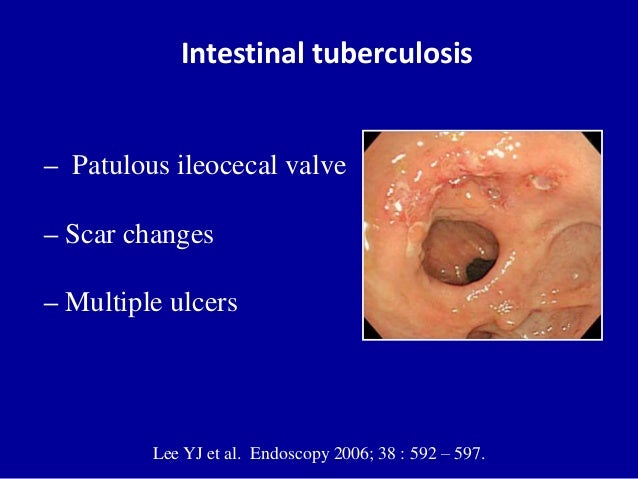 Intestinal tuberculosis

– Patulous ileocecal valve

– Scar changes

– Multiple ulcers

Lee YJ et al. Endoscopy 2006; 38 : 592 – 597.